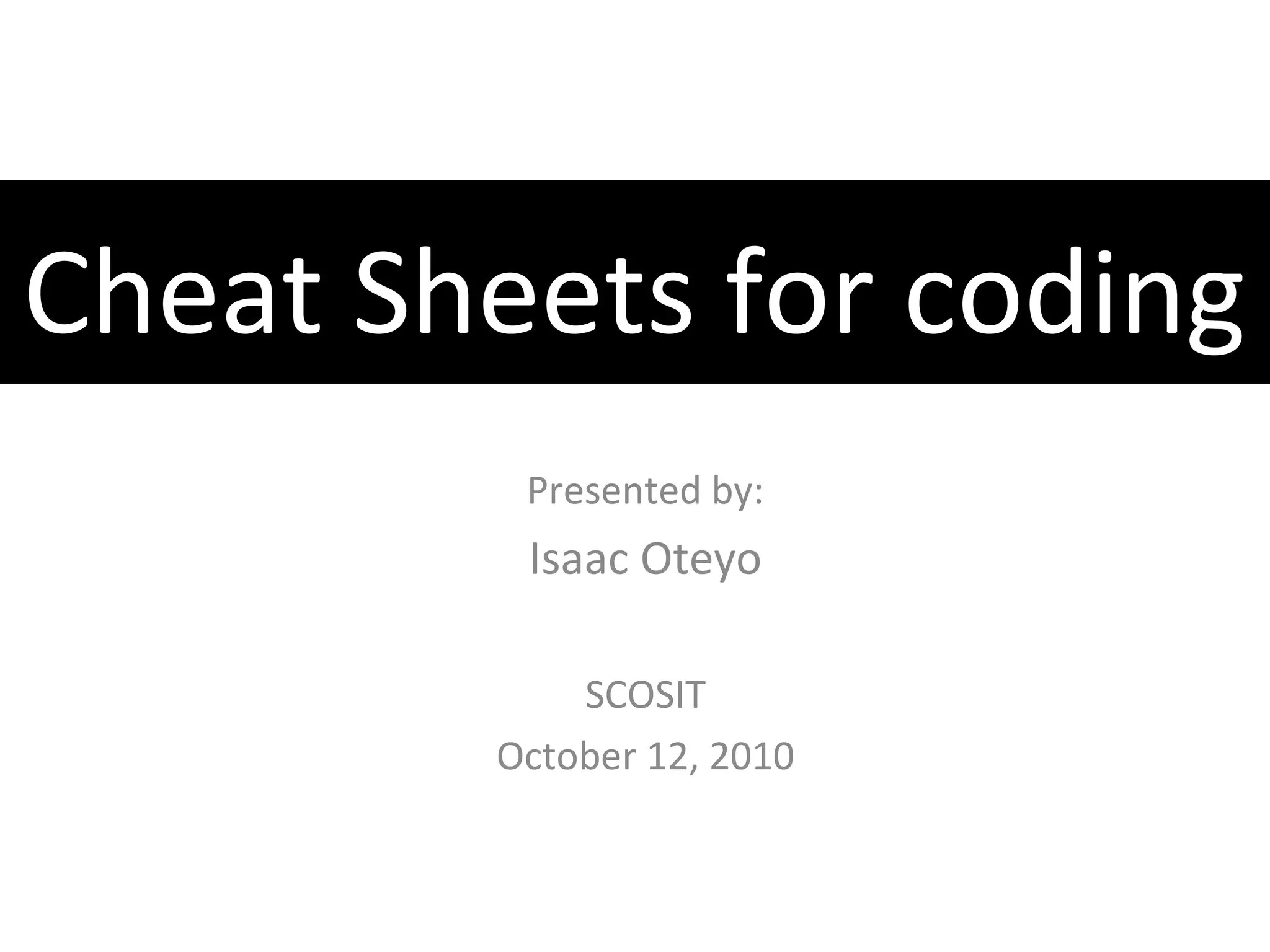 Cheat Sheets for coding

Presented by:

Isaac Oteyo

SCOSIT

October 12, 2010